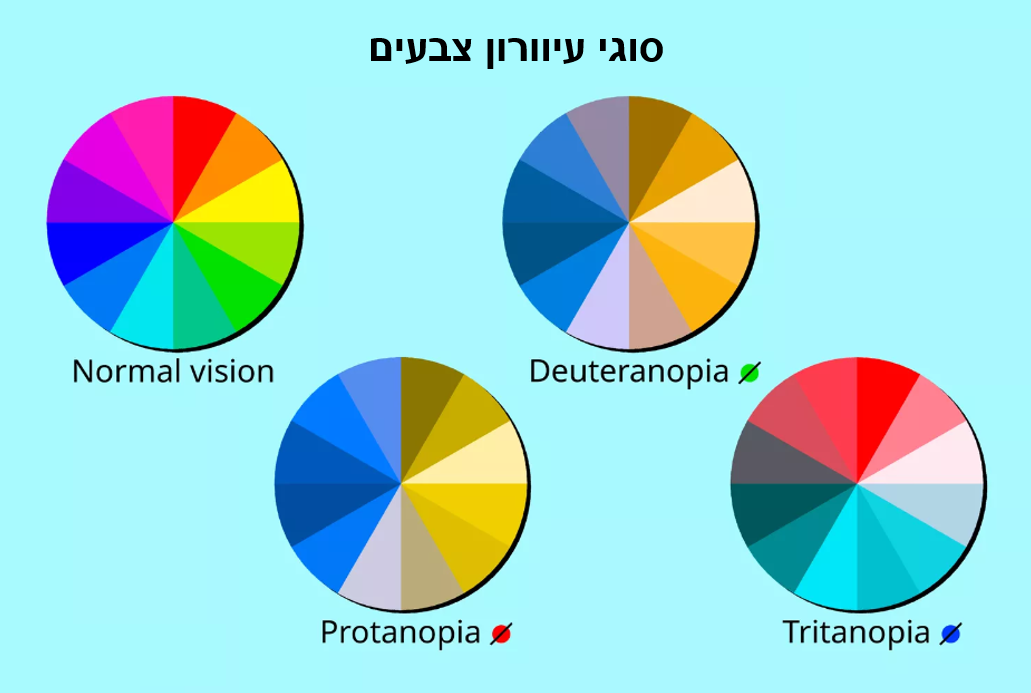 סוגי עיוורון צבעים

Normal vision

Deuteranopia

Protanopia

Tritanopia